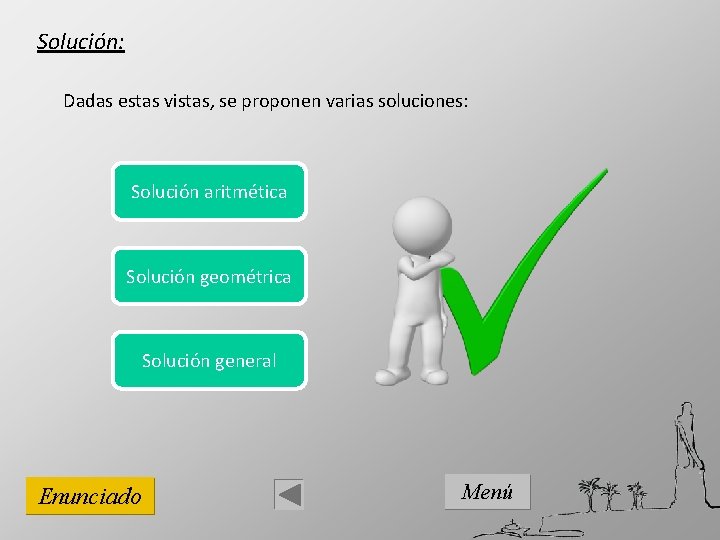 Solución:

Dadas estas vistas, se proponen varias soluciones:

Solución aritmética

Solución geométrica

Solución general

Enunciado

Menú